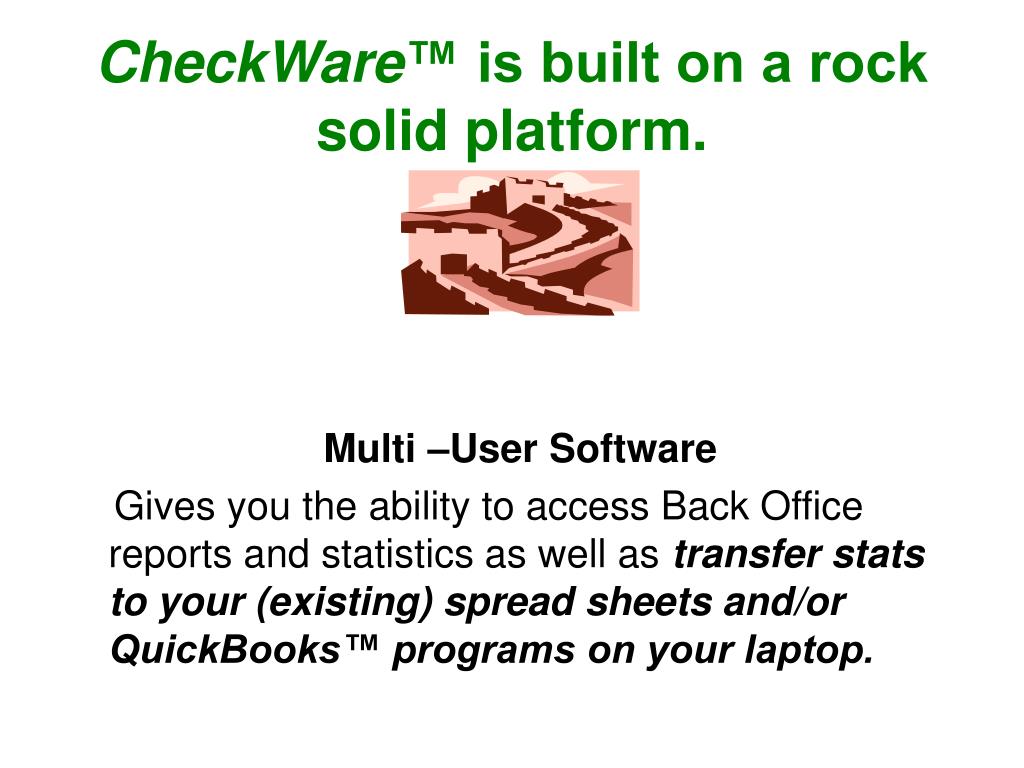 CheckWare™ is built on a rock solid platform.

Multi –User Software

Gives you the ability to access Back Office reports and statistics as well as transfer stats to your (existing) spread sheets and/or QuickBooks™ programs on your laptop.